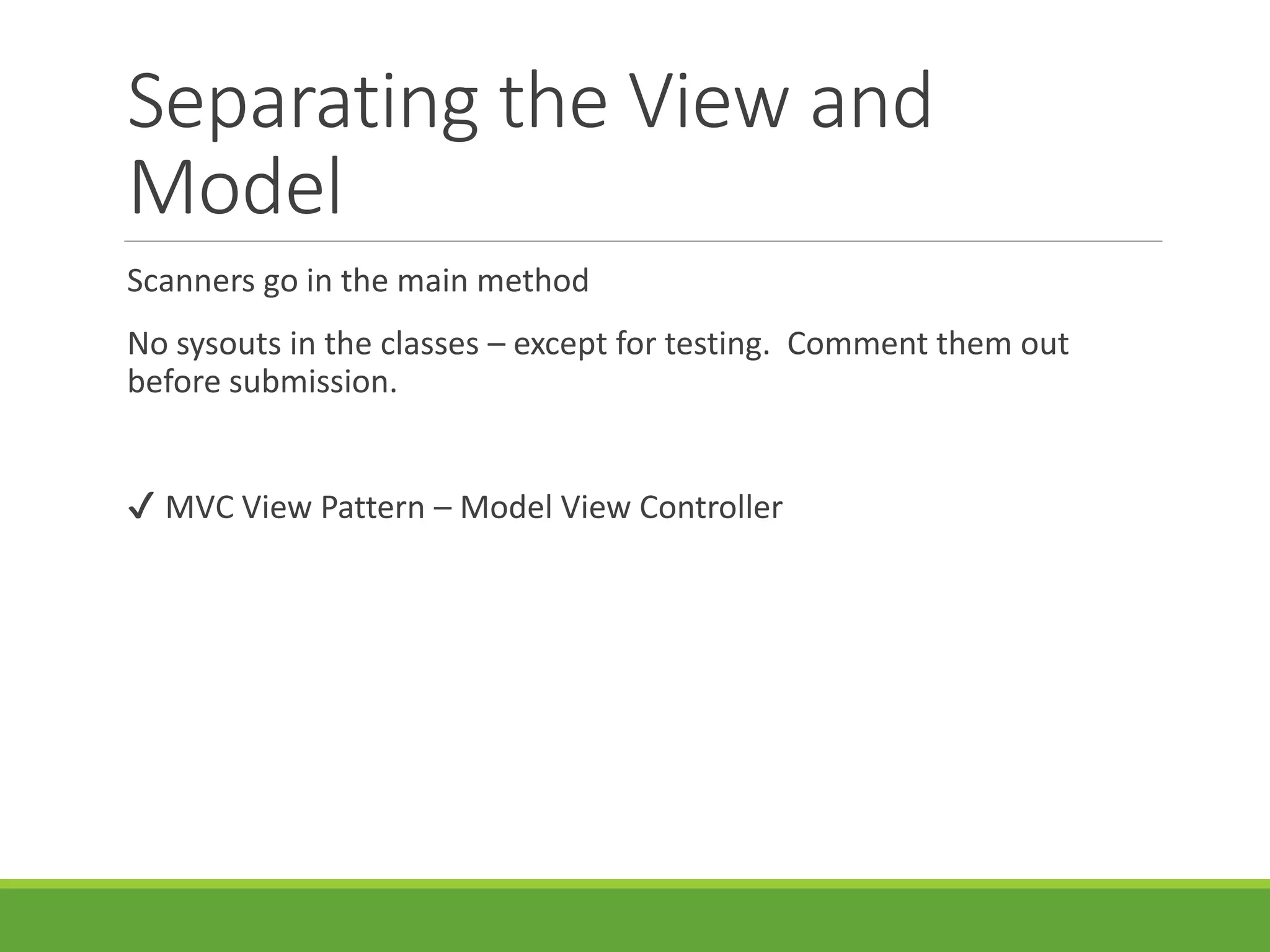 Separating the View and Model

Scanners go in the main method

No sysouts in the classes – except for testing.  Comment them out before submission.

✓ MVC View Pattern – Model View Controller